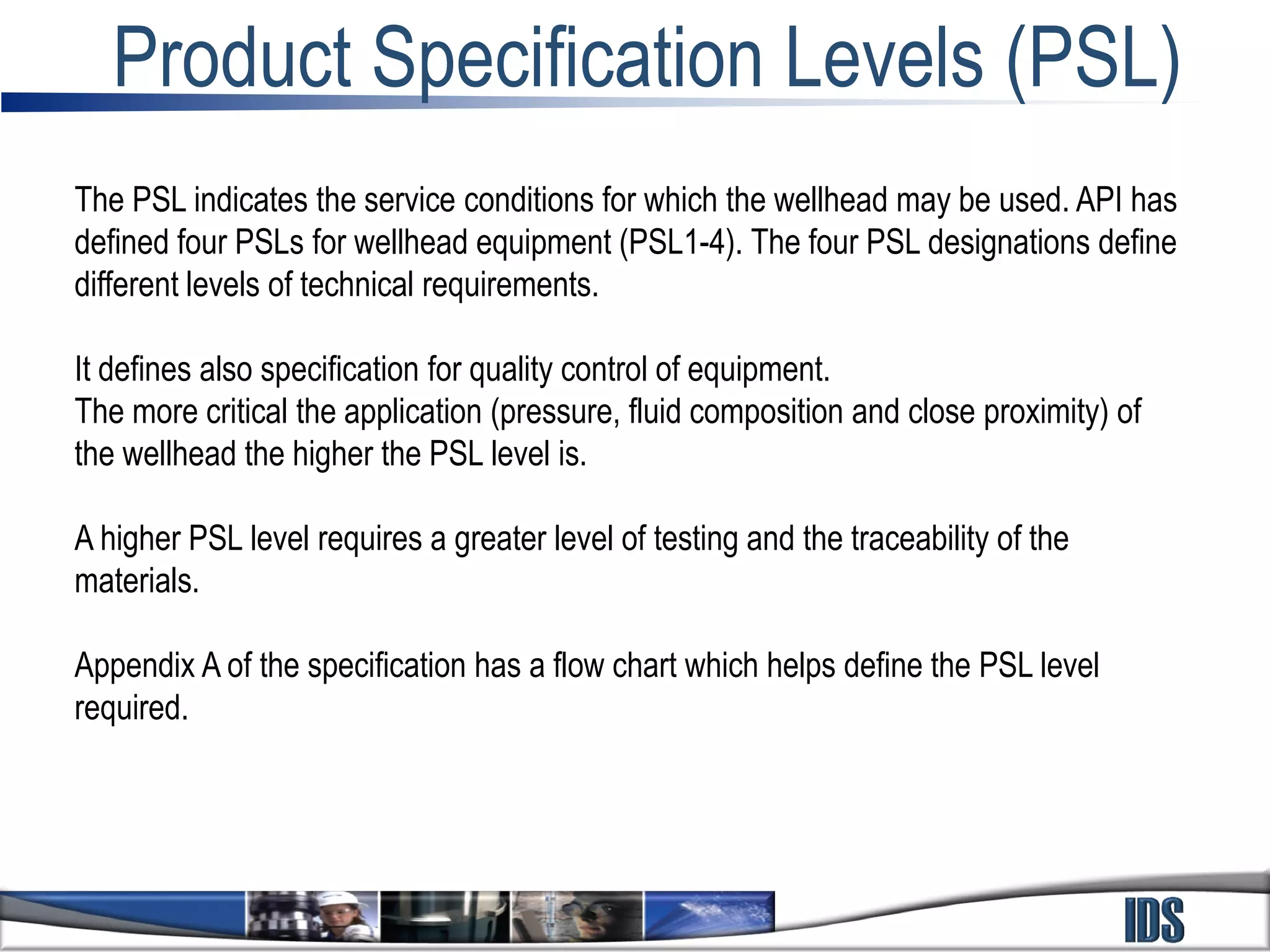 Product Specification Levels (PSL)

The PSL indicates the service conditions for which the wellhead may be used. API has defined four PSLs for wellhead equipment (PSL1-4). The four PSL designations define different levels of technical requirements.

It defines also specification for quality control of equipment.
The more critical the application (pressure, fluid composition and close proximity) of the wellhead the higher the PSL level is.

A higher PSL level requires a greater level of testing and the traceability of the materials.

Appendix A of the specification has a flow chart which helps define the PSL level required.

IDS